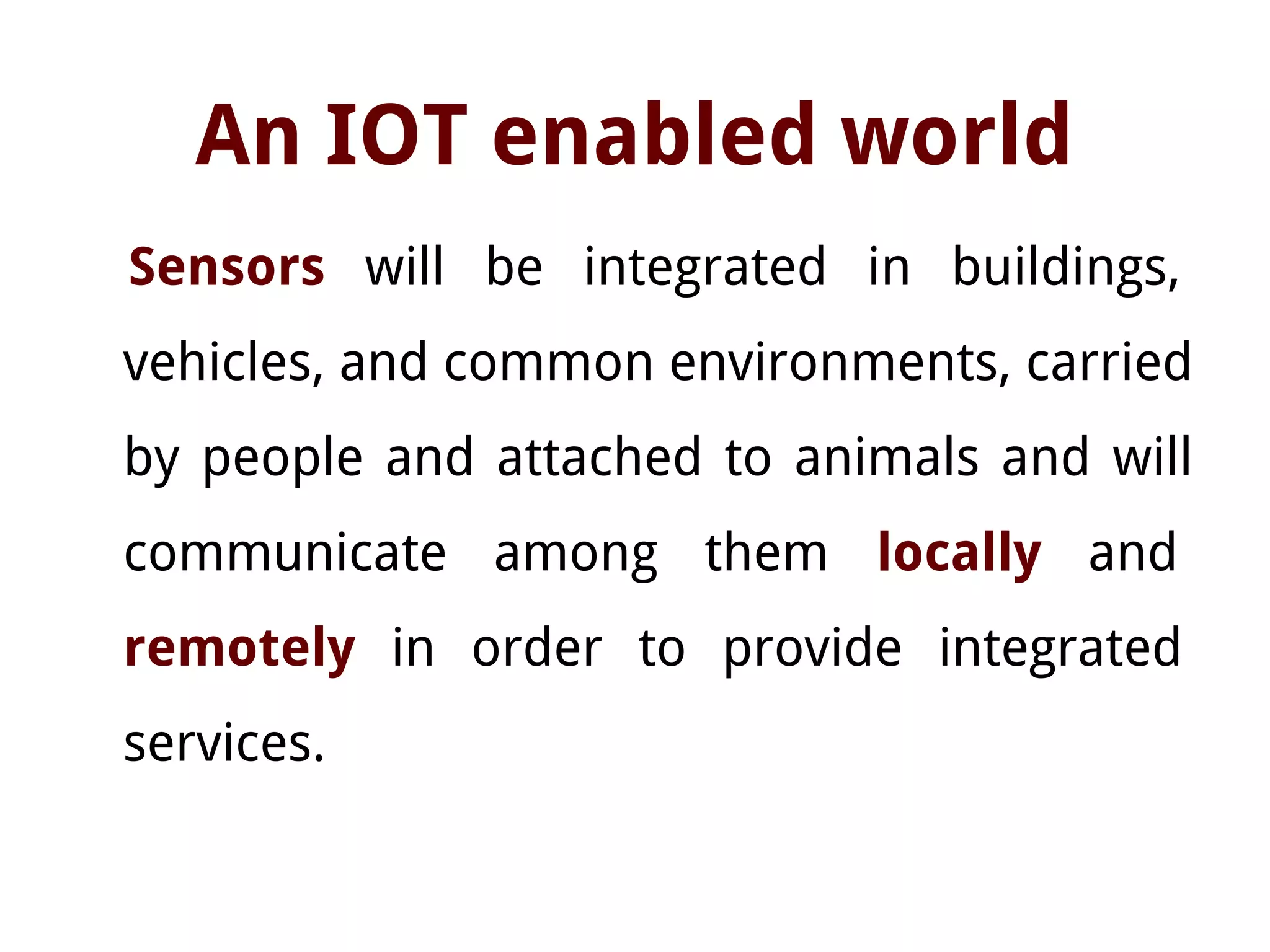 An IOT enabled world

Sensors will be integrated in buildings, vehicles, and common environments, carried by people and attached to animals and will communicate among them locally and remotely in order to provide integrated services.